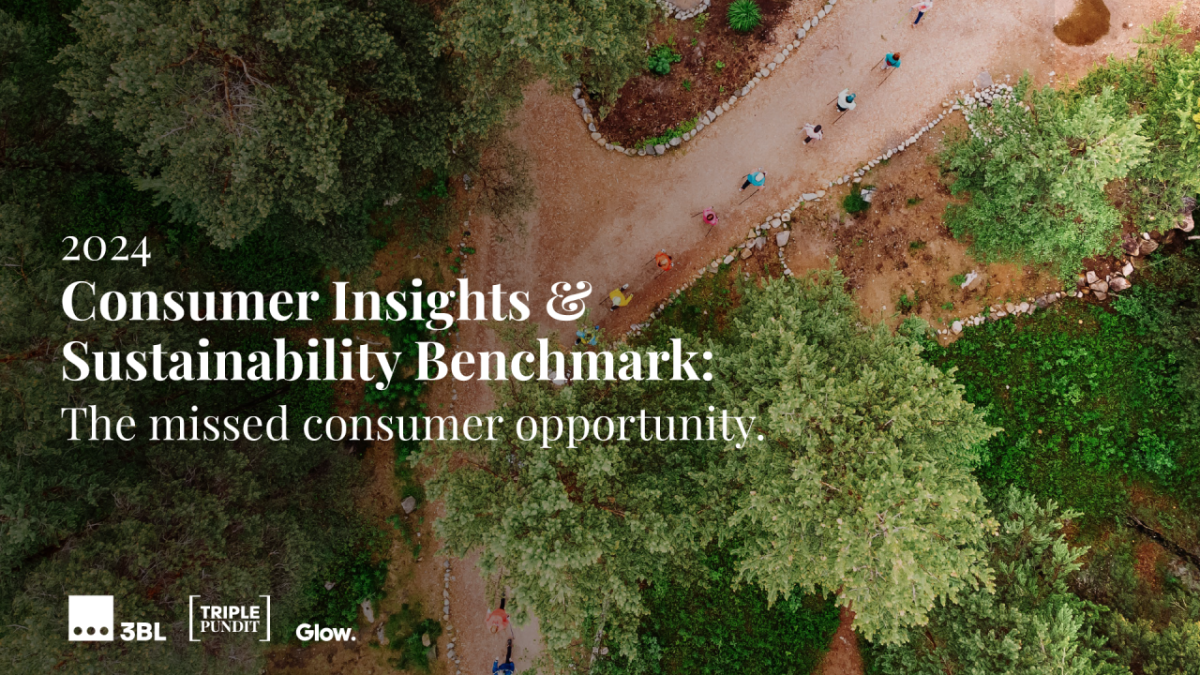 2024
Consumer Insights & Sustainability Benchmark:
The missed consumer opportunity.

3BL
TRIPLE PUNDIT
Glow.